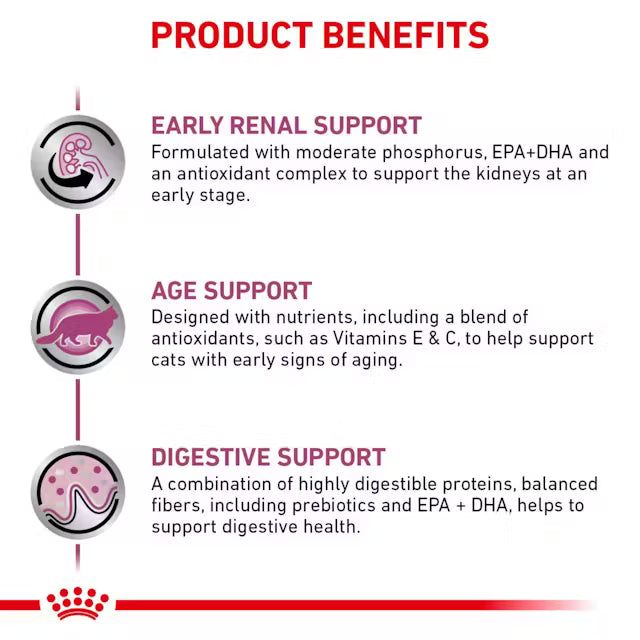 PRODUCT BENEFITS

EARLY RENAL SUPPORT
Formulated with moderate phosphorus, EPA+DHA and an antioxidant complex to support the kidneys at an early stage.

AGE SUPPORT
Designed with nutrients, including a blend of antioxidants, such as Vitamins E & C, to help support cats with early signs of aging.

DIGESTIVE SUPPORT
A combination of highly digestible proteins, balanced fibers, including prebiotics and EPA + DHA, helps to support digestive health.